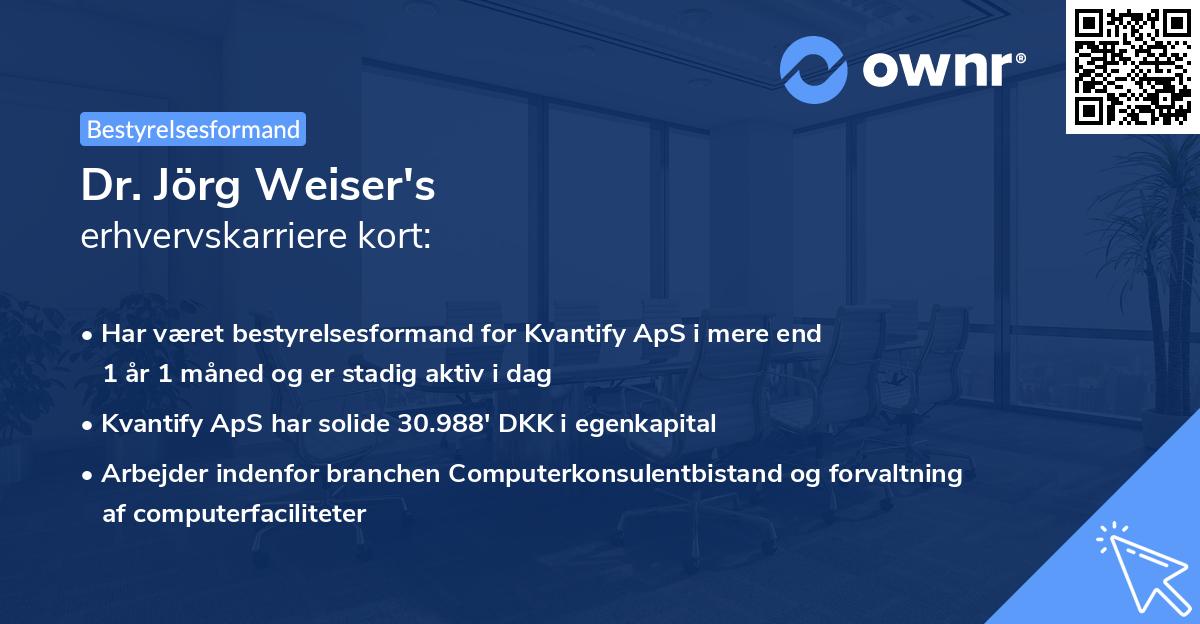 ownr®

Bestyrelsesformand

Dr. Jörg Weiser's
erhvervskarriere kort:

• Har været bestyrelsesformand for Kvantify ApS i mere end 1 år 1 måned og er stadig aktiv i dag
• Kvantify ApS har solide 30.988' DKK i egenkapital
• Arbejder indenfor branchen Computerkonsulentbistand og forvaltning af computerfaciliteter